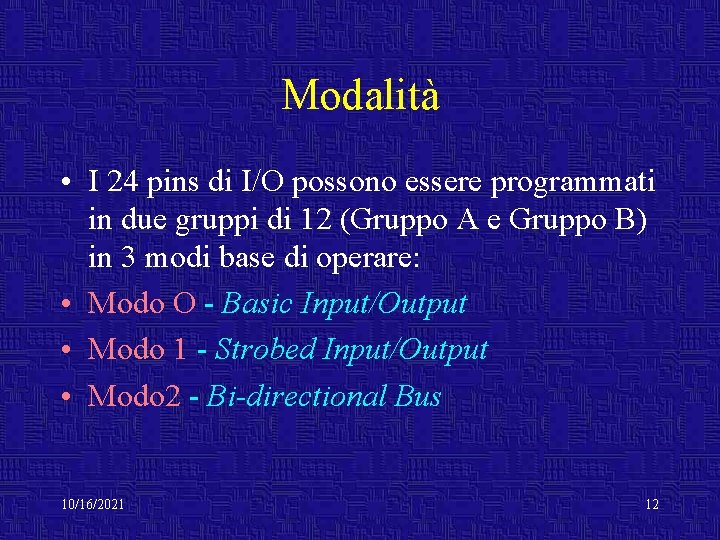 Modalità

• I 24 pins di I/O possono essere programmati in due gruppi di 12 (Gruppo A e Gruppo B) in 3 modi base di operare:
• Modo O - Basic Input/Output
• Modo 1 - Strobed Input/Output
• Modo2 - Bi-directional Bus

10/16/2021

12